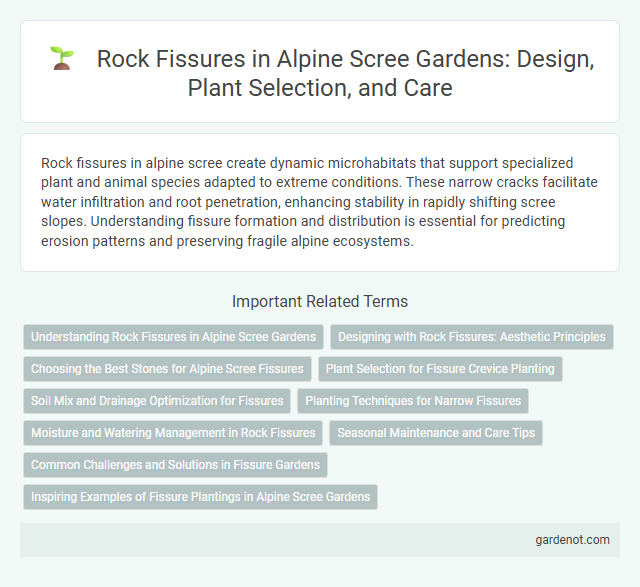 Rock Fissures in Alpine Scree Gardens: Design, Plant Selection, and Care

Rock fissures in alpine scree create dynamic microhabitats that support specialized plant and animal species adapted to extreme conditions. These narrow cracks facilitate water infiltration and root penetration, enhancing stability in rapidly shifting scree slopes. Understanding fissure formation and distribution is essential for predicting erosion patterns and preserving fragile alpine ecosystems.

Important Related Terms

Understanding Rock Fissures in Alpine Scree Gardens

Designing with Rock Fissures: Aesthetic Principles

Choosing the Best Stones for Alpine Scree Fissures

Plant Selection for Fissure Crevice Planting

Soil Mix and Drainage Optimization for Fissures

Planting Techniques for Narrow Fissures

Moisture and Watering Management in Rock Fissures

Seasonal Maintenance and Care Tips

Common Challenges and Solutions in Fissure Gardens

Inspiring Examples of Fissure Plantings in Alpine Scree Gardens

gardenot.com